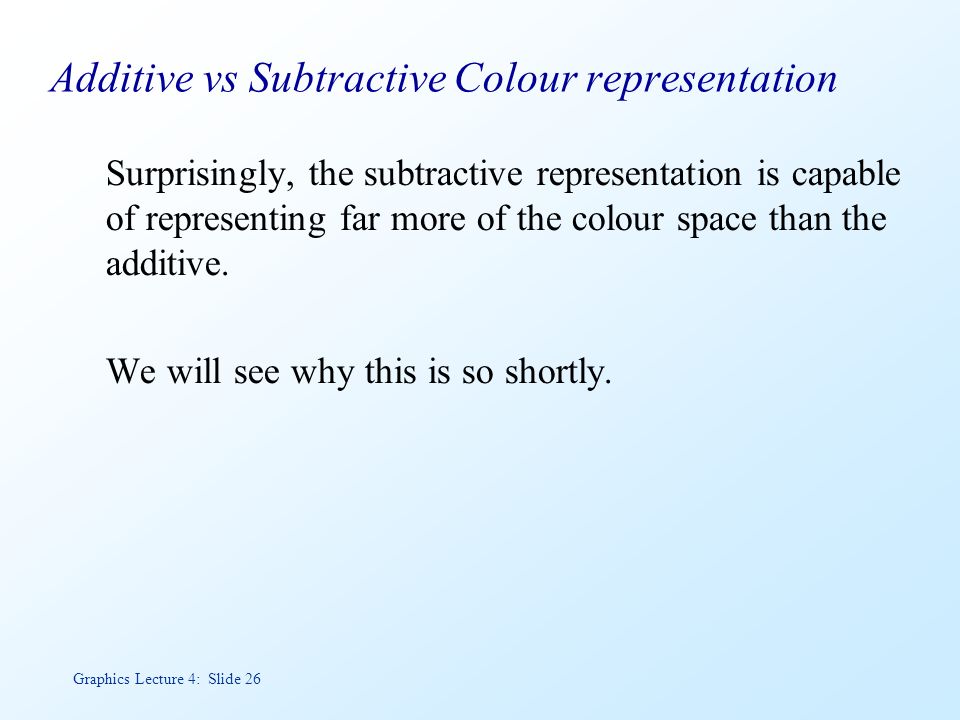 Additive vs Subtractive Colour representation

Surprisingly, the subtractive representation is capable of representing far more of the colour space than the additive.

We will see why this is so shortly.

Graphics Lecture 4: Slide 26